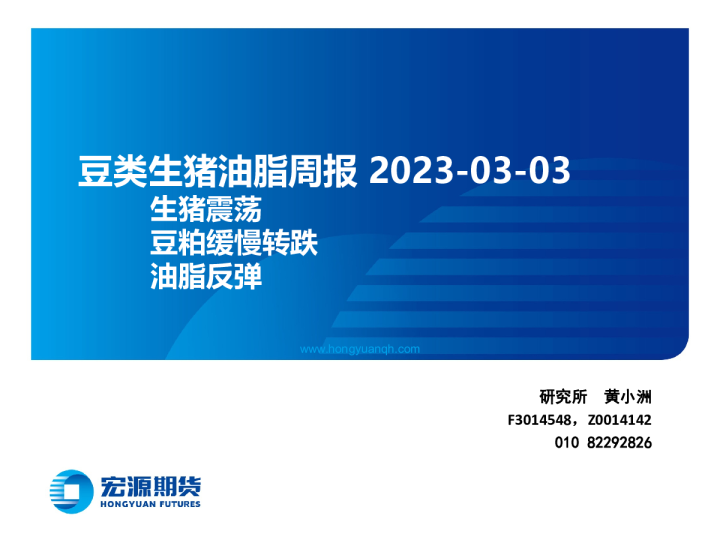 豆类生猪油脂周报 2023-03-03

生猪震荡

豆粕缓慢转跌

油脂反弹

www.hongyuanqh.com

研究所 黄小洲

F3014548，Z0014142

010 82292826

宏源期货

HONGYUAN FUTURES